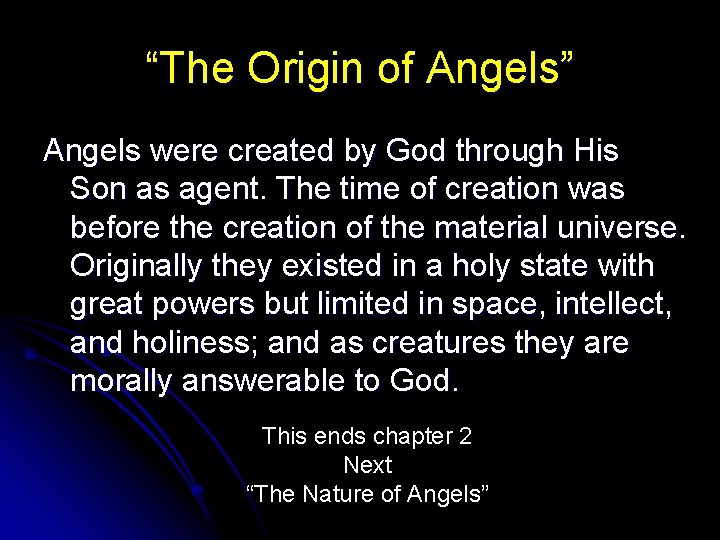 “The Origin of Angels”

Angels were created by God through His Son as agent. The time of creation was before the creation of the material universe. Originally they existed in a holy state with great powers but limited in space, intellect, and holiness; and as creatures they are morally answerable to God.

This ends chapter 2
Next
“The Nature of Angels”